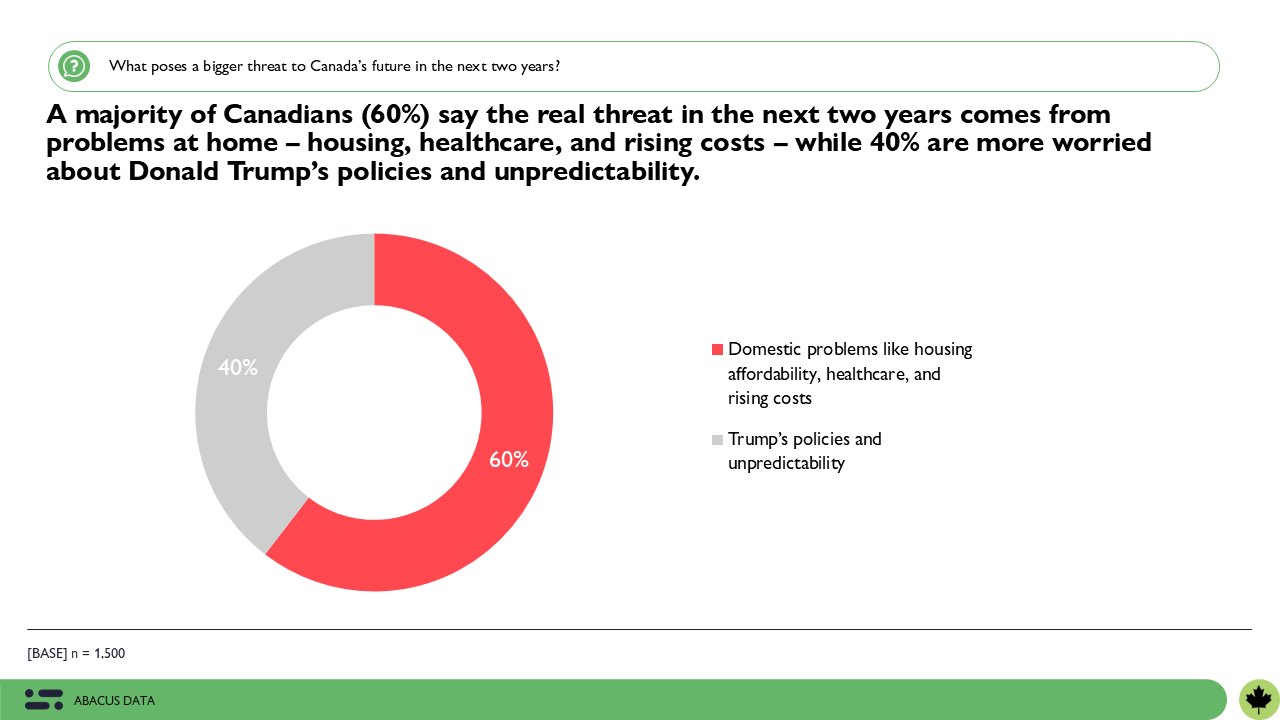 What poses a bigger threat to Canada's future in the next two years?

A majority of Canadians (60%) say the real threat in the next two years comes from problems at home – housing, healthcare, and rising costs – while 40% are more worried about Donald Trump's policies and unpredictability.

40%

60%

Domestic problems like housing affordability, healthcare, and rising costs

Trump's policies and unpredictability

[BASE] n = 1,500

ABACUS DATA